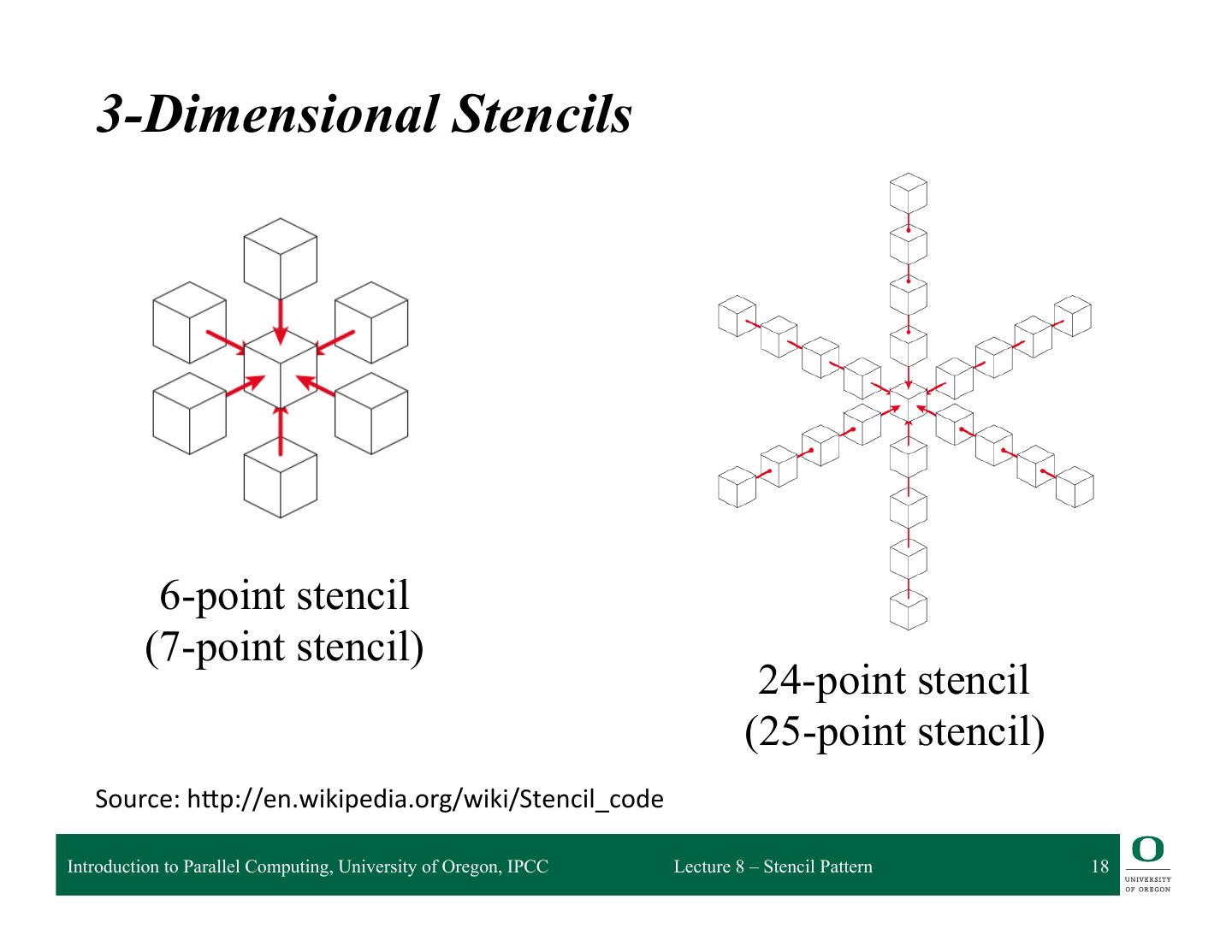 3-Dimensional Stencils

6-point stencil
(7-point stencil)

24-point stencil
(25-point stencil)

Source: http://en.wikipedia.org/wiki/Stencil_code

Introduction to Parallel Computing, University of Oregon, IPCC

Lecture 8 – Stencil Pattern

18

O
UNIVERSITY
OF OREGON